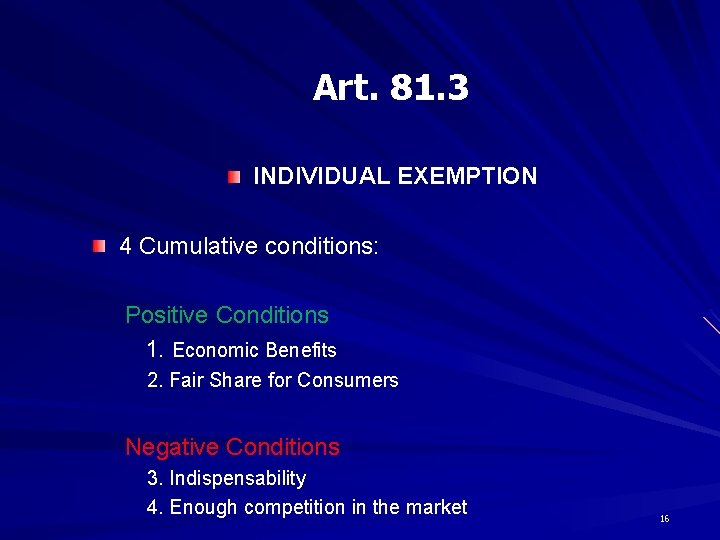 Art. 81.3

INDIVIDUAL EXEMPTION

4 Cumulative conditions:

Positive Conditions

1. Economic Benefits

2. Fair Share for Consumers

Negative Conditions

3. Indispensability

4. Enough competition in the market

16